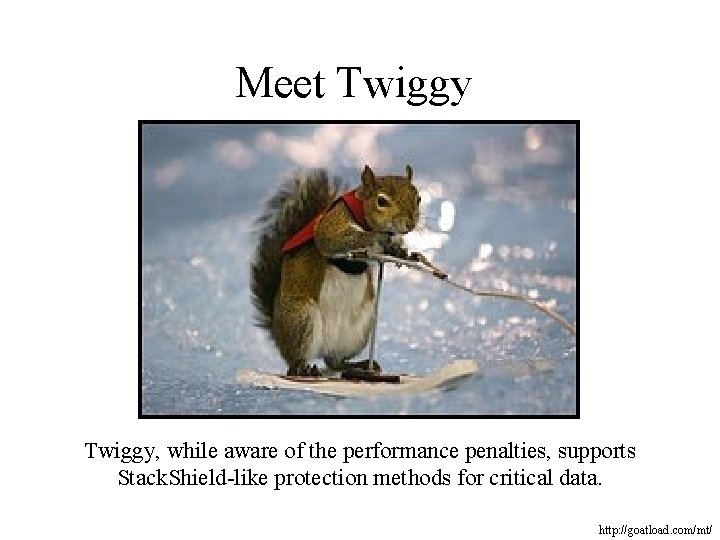 Meet Twiggy

Twiggy, while aware of the performance penalties, supports StackShield-like protection methods for critical data.

http://goatload.com/mt/